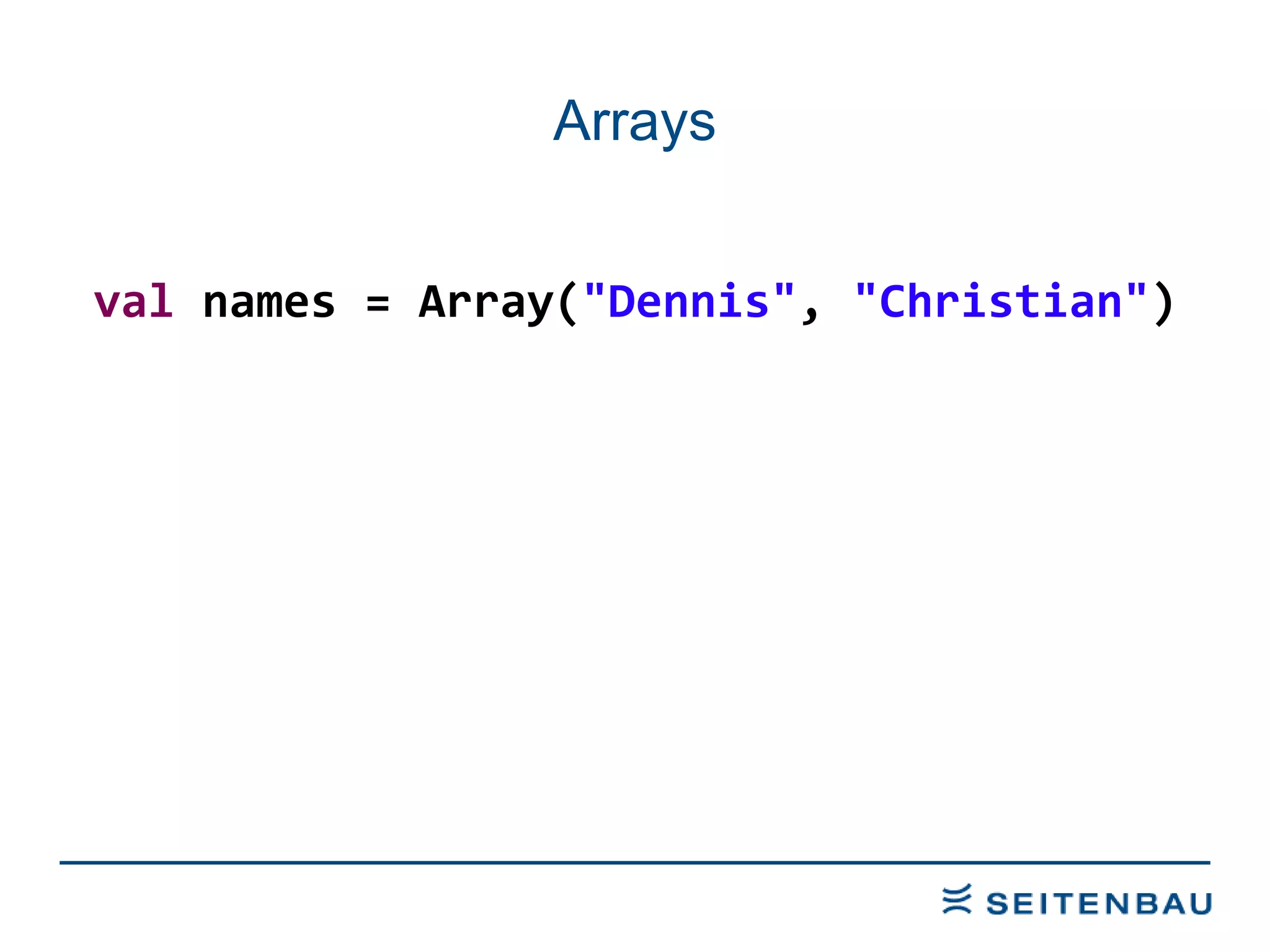 Arrays

val names = Array("Dennis", "Christian")

SEITENBAU